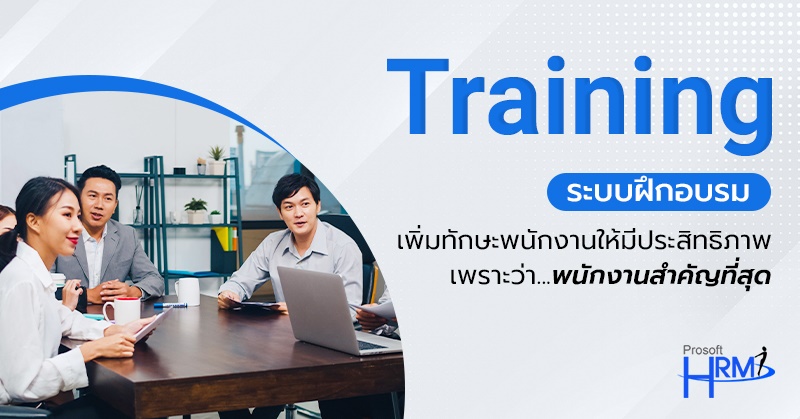 Training

ระบบฝึกอบรม

เพิ่มทักษะพนักงานให้มีประสิทธิภาพ
เพราะว่า...พนักงานสำคัญที่สุด

Prosoft
HRMi